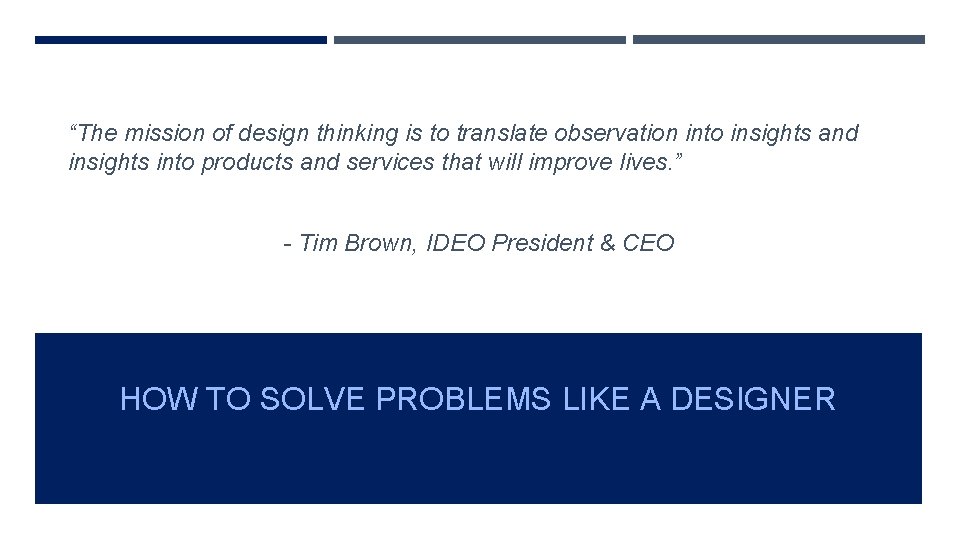 “The mission of design thinking is to translate observation into insights and insights into products and services that will improve lives.”

- Tim Brown, IDEO President & CEO

HOW TO SOLVE PROBLEMS LIKE A DESIGNER